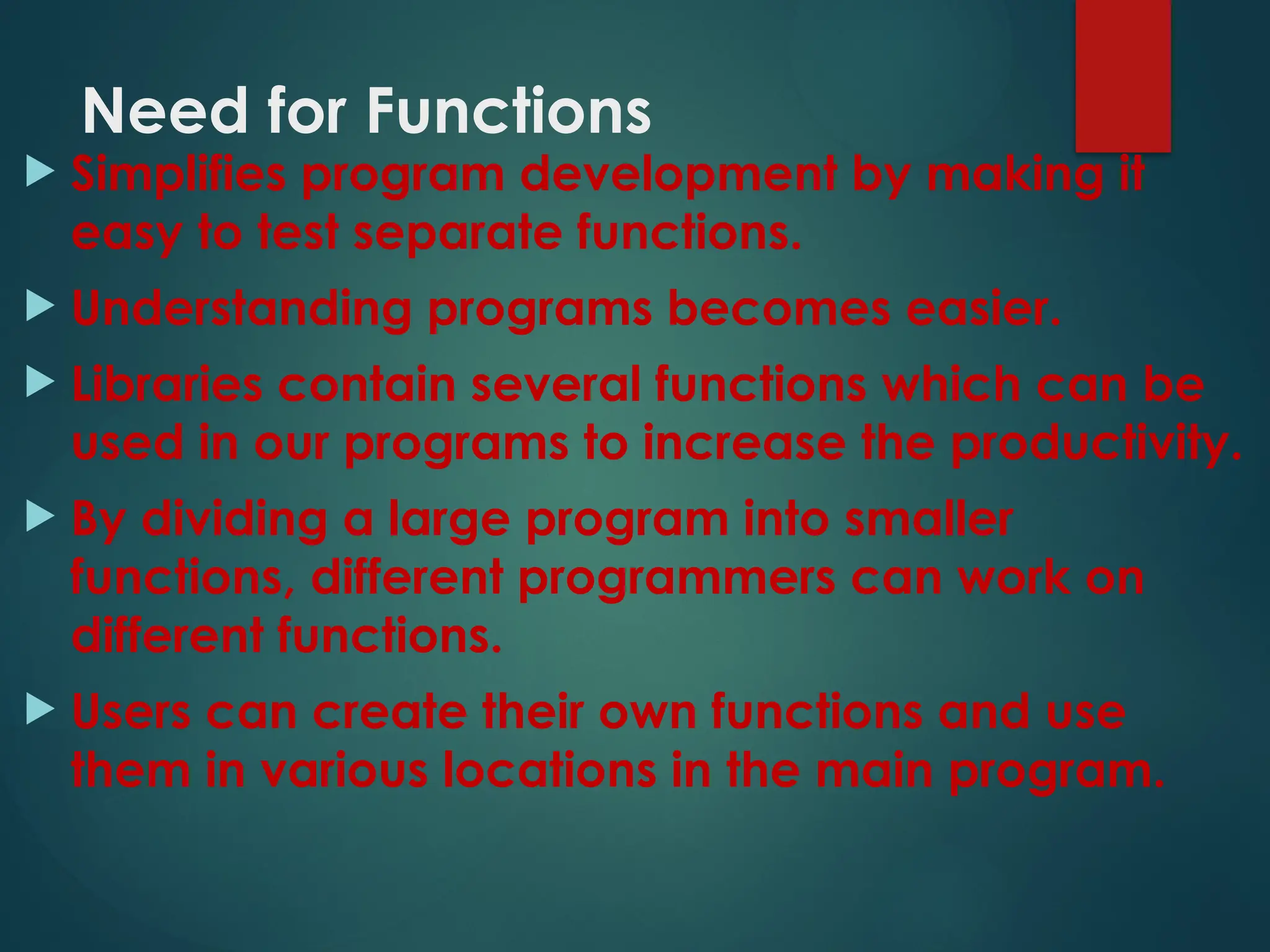 Need for Functions

Simplifies program development by making it easy to test separate functions.

Understanding programs becomes easier.

Libraries contain several functions which can be used in our programs to increase the productivity.

By dividing a large program into smaller functions, different programmers can work on different functions.

Users can create their own functions and use them in various locations in the main program.